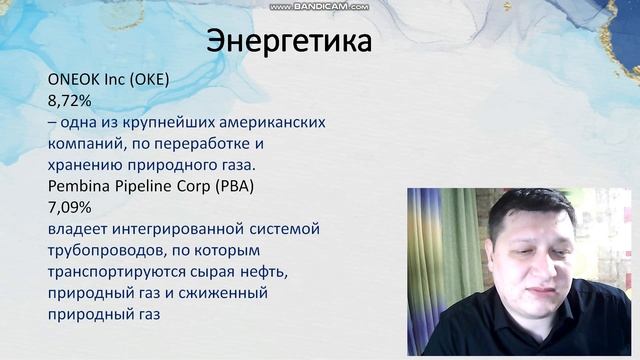 www.BANDICAM.com

Энергетика

ONEOK Inc (OKE)
8,72%
– одна из крупнейших американских компаний, по переработке и хранению природного газа.
Pembina Pipeline Corp (PBA)
7,09%
владеет интегрированной системой трубопроводов, по которым транспортируются сырая нефть, природный газ и сжиженный природный газ